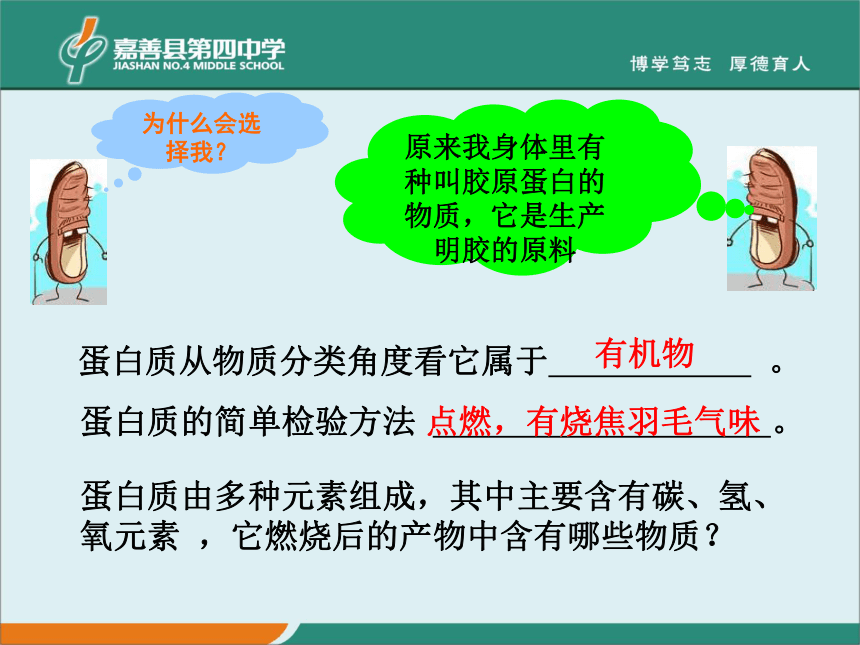 嘉善县第四中学
JIASHAN NO.4 MIDDLE SCHOOL

博学笃志 厚德育人

为什么会选择我？

原来我身体里有种叫胶原蛋白的物质，它是生产明胶的原料

蛋白质从物质分类角度看它属于 有机物 。

蛋白质的简单检验方法 点燃，有烧焦羽毛气味 。

蛋白质由多种元素组成，其中主要含有碳、氢、氧元素 ，它燃烧后的产物中含有哪些物质？